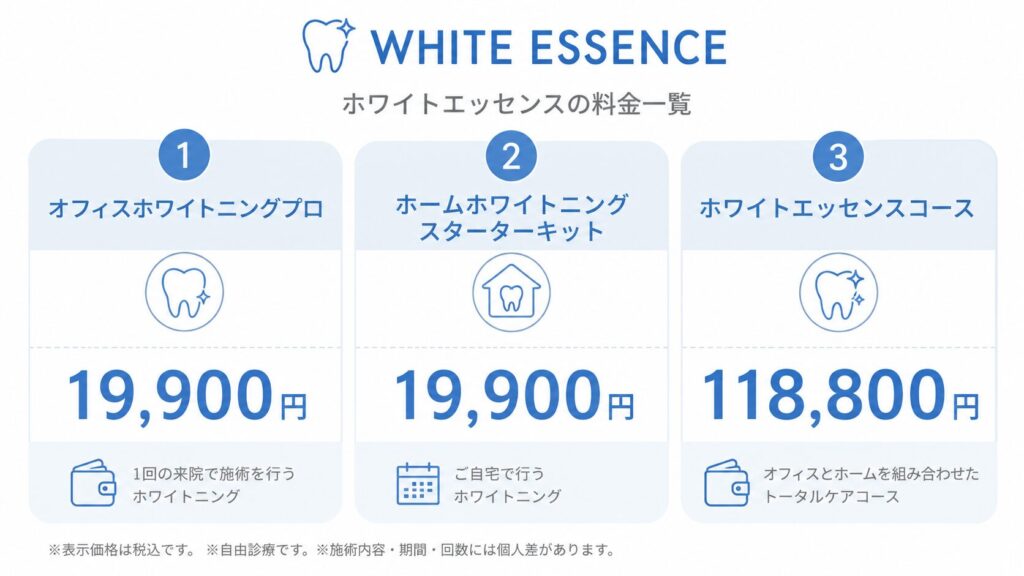 WHITE ESSENCE

ホワイトエッセンスの料金一覧

1
オフィスホワイトニングプロ
19,900円
1回の来院で施術を行うホワイトニング

2
ホームホワイトニングスターターキット
19,900円
ご自宅で行うホワイトニング

3
ホワイトエッセンスコース
118,800円
オフィスとホームを組み合わせたトータルケアコース

※表示価格は税込です。 ※自由診療です。※施術内容・期間・回数には個人差があります。